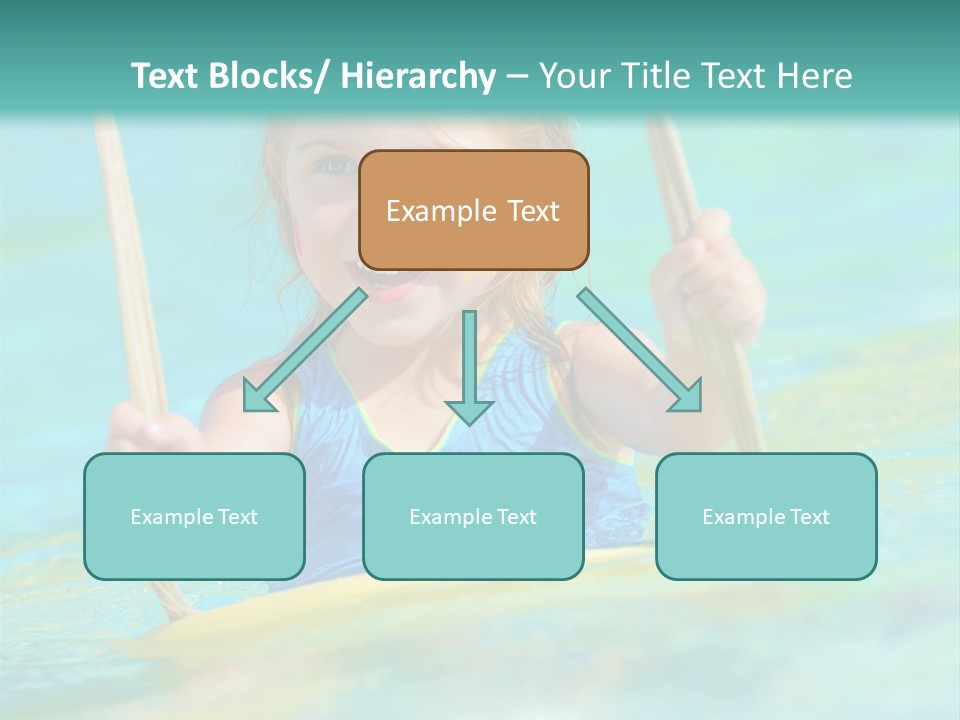 Text Blocks/ Hierarchy – Your Title Text Here

Example Text

Example Text

Example Text

Example Text